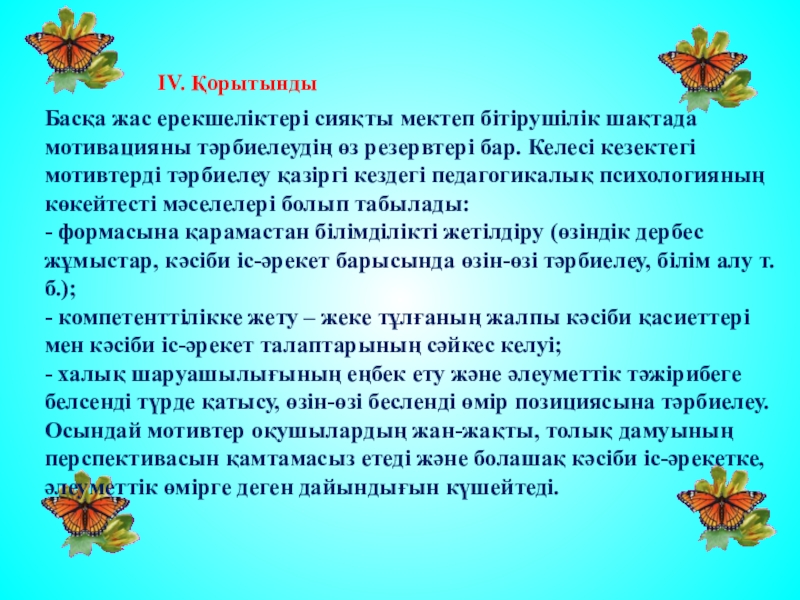 IV. Қорытынды

Басқа жас ерекшеліктері сияқты мектеп бітірушілік шақтада мотивацияны тәрбиелеудің өз резервтері бар. Келесі кезектегі мотивтерді тәрбиелеу қазіргі кездегі педагогикалық психологияның көкейтесті мәселелері болып табылады:
- формасына қарамастан білімділікті жетілдіру (өзіндік дербес жұмыстар, кәсіби іс-әрекет барысында өзін-өзі тәрбиелеу, білім алу т. б.);
- компетенттілікке жету – жеке тұлғаның жалпы кәсіби қасиеттері мен кәсіби іс-әрекет талаптарының сәйкес келуі;
- халық шаруашылығының еңбек ету және әлеуметтік тәжірибеге белсенді түрде қатысу, өзін-өзі бесленді өмір позициясына тәрбиелеу. Осындай мотивтер оқушылардың жан-жақты, толық дамуының перспективасын қамтамасыз етеді және болашақ кәсіби іс-әрекетке, әлеуметтік өмірге деген дайындығын күшейтеді.